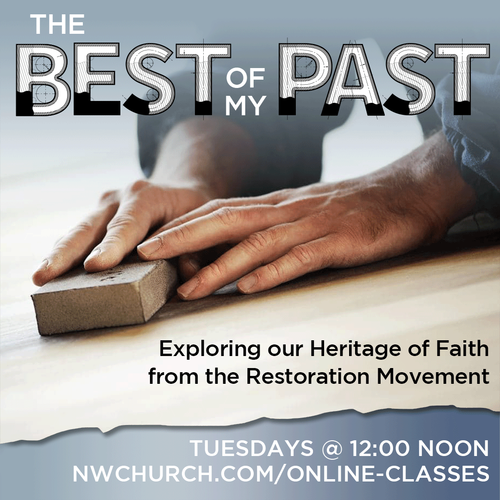 THE BEST OF MY PAST

Exploring our Heritage of Faith from the Restoration Movement

TUESDAYS @ 12:00 NOON
NWCHURCH.COM/ONLINE-CLASSES